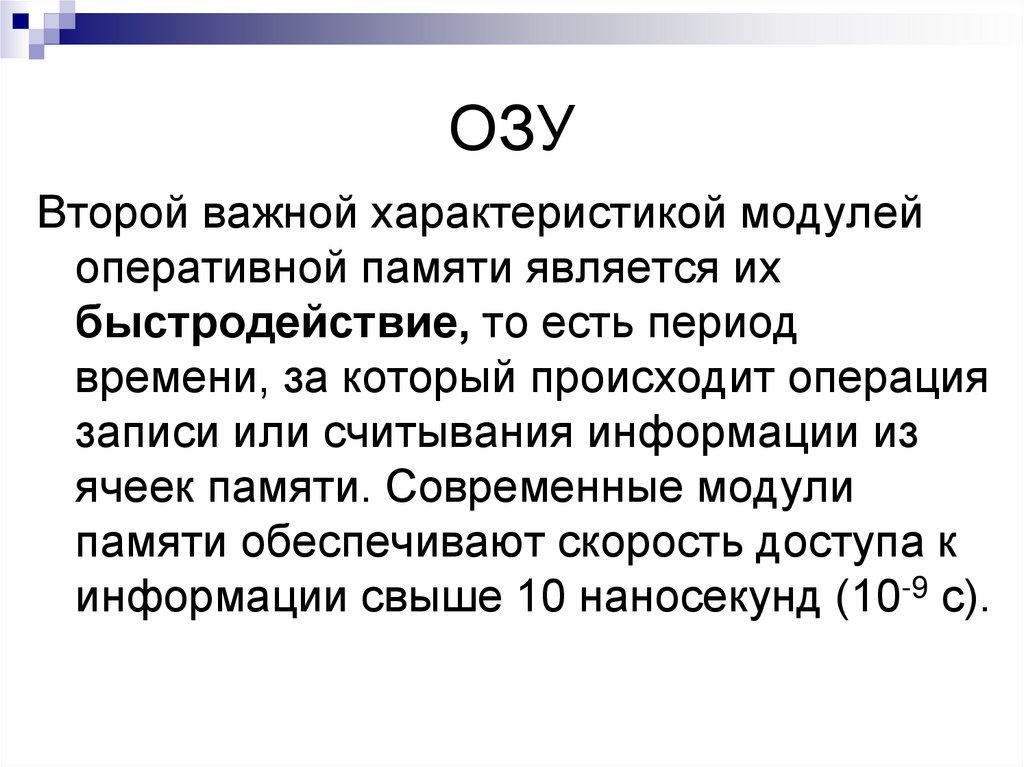 ОЗУ

Второй важной характеристикой модулей оперативной памяти является их **быстродействие,** то есть период времени, за который происходит операция записи или считывания информации из ячеек памяти. Современные модули памяти обеспечивают скорость доступа к информации свыше 10 наносекунд ($10^{-9}$ с).